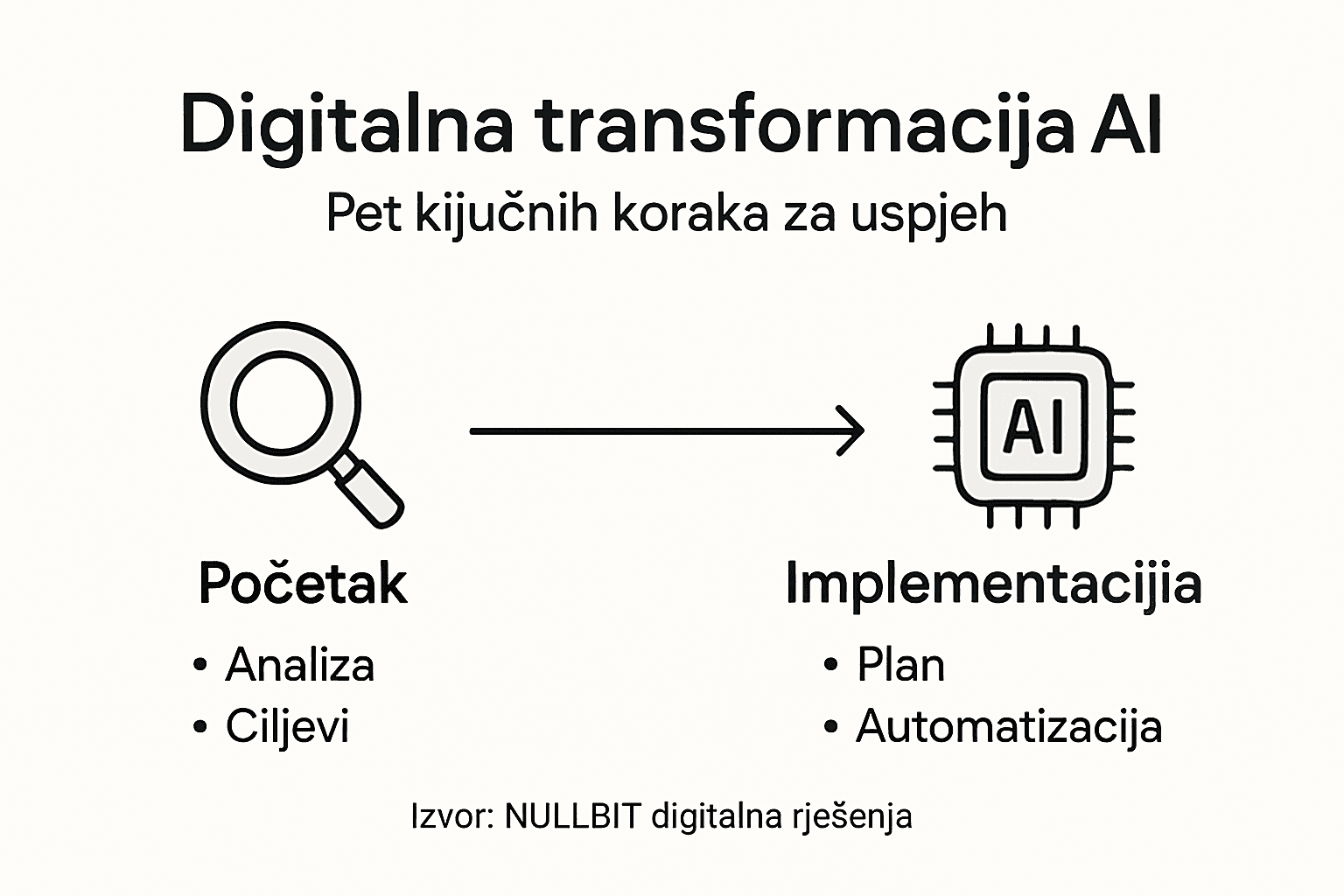 Digitalna transformacija AI

Pet kijučnih koraka za uspjeh

AI

Početak

• Analiza
• Ciljevi

Implementacijia

• Plan
• Automatizacija

Izvor: NULLBIT digitalna rješenja